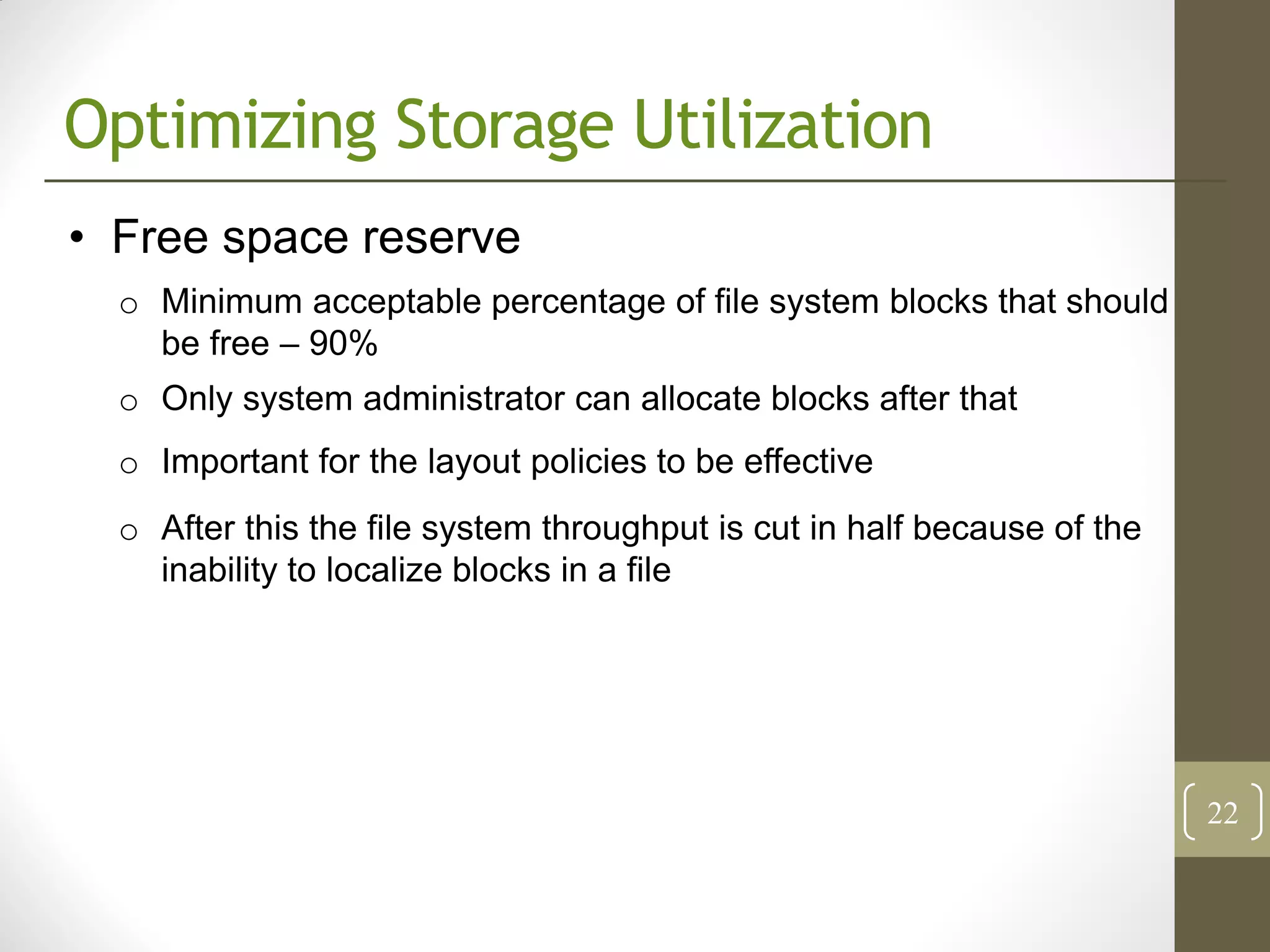 Optimizing Storage Utilization

• Free space reserve

o Minimum acceptable percentage of file system blocks that should be free – 90%

o Only system administrator can allocate blocks after that

o Important for the layout policies to be effective

o After this the file system throughput is cut in half because of the inability to localize blocks in a file

22